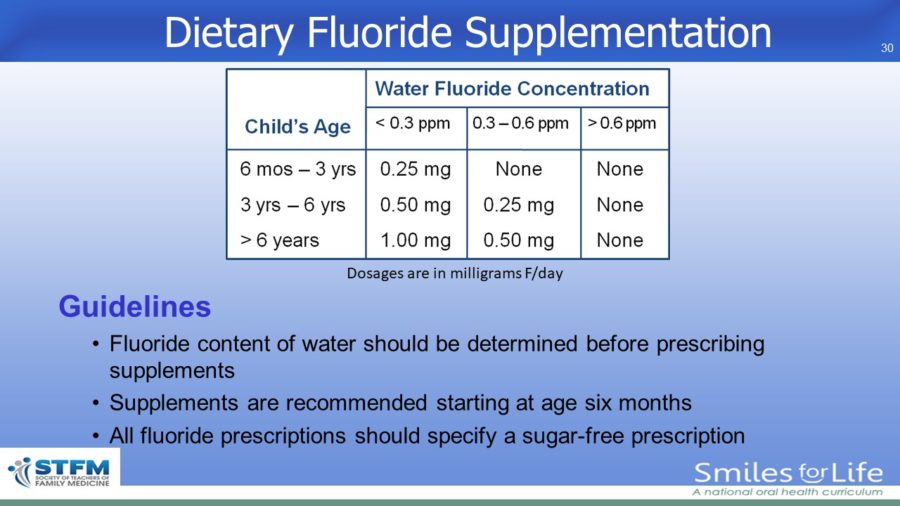 Dietary Fluoride Supplementation

30

| Child's Age | Water Fluoride Concentration | | |
|---|---|---|---|
| | < 0.3 ppm | 0.3 – 0.6 ppm | > 0.6 ppm |
| 6 mos – 3 yrs | 0.25 mg | None | None |
| 3 yrs – 6 yrs | 0.50 mg | 0.25 mg | None |
| > 6 years | 1.00 mg | 0.50 mg | None |

Dosages are in milligrams F/day

Guidelines

• Fluoride content of water should be determined before prescribing supplements
• Supplements are recommended starting at age six months
• All fluoride prescriptions should specify a sugar-free prescription

STFM SOCIETY OF TEACHERS OF FAMILY MEDICINE

Smiles for Life
A national oral health curriculum